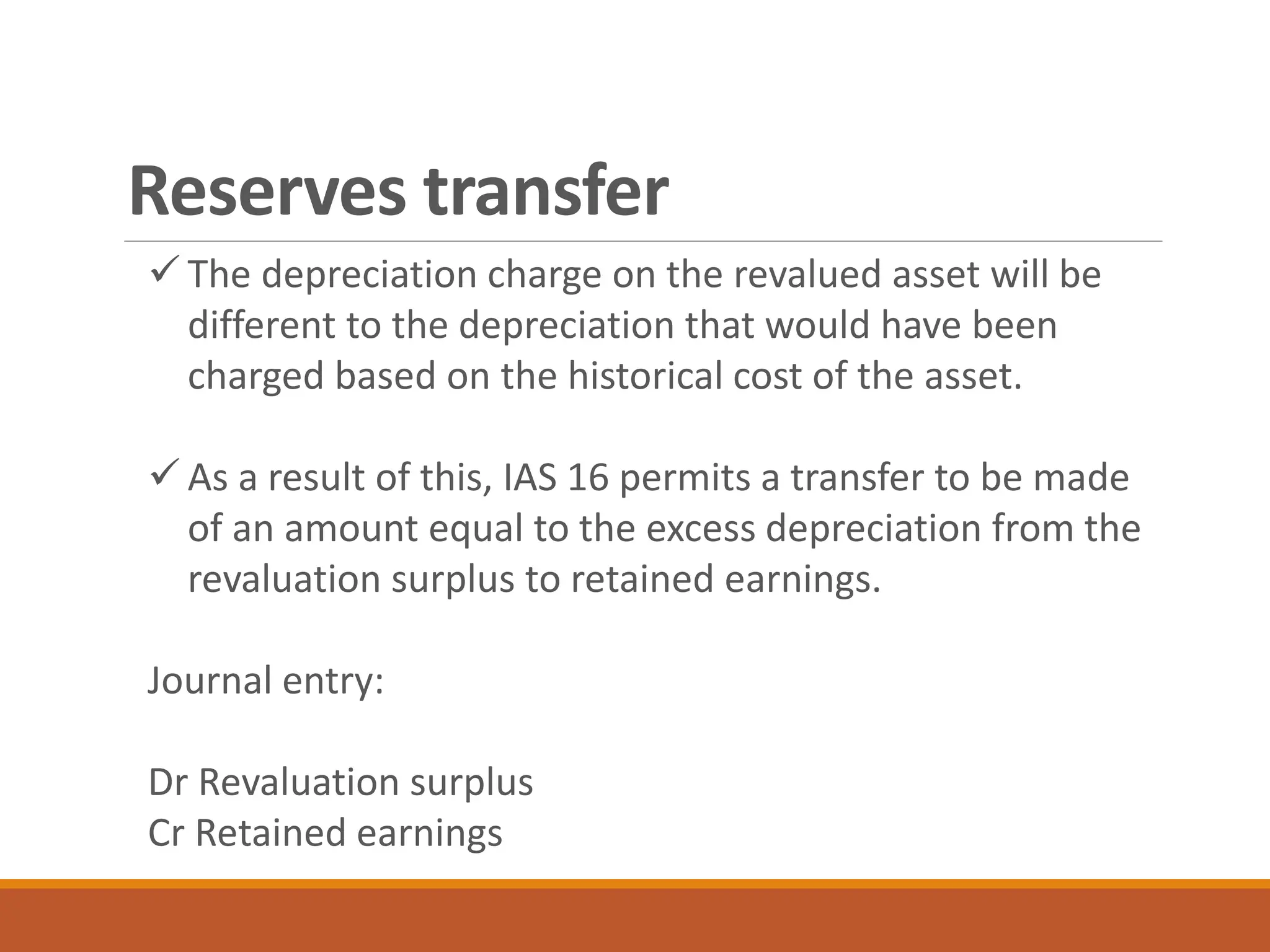 Reserves transfer

✓ The depreciation charge on the revalued asset will be different to the depreciation that would have been charged based on the historical cost of the asset.

✓ As a result of this, IAS 16 permits a transfer to be made of an amount equal to the excess depreciation from the revaluation surplus to retained earnings.

Journal entry:

Dr Revaluation surplus
Cr Retained earnings